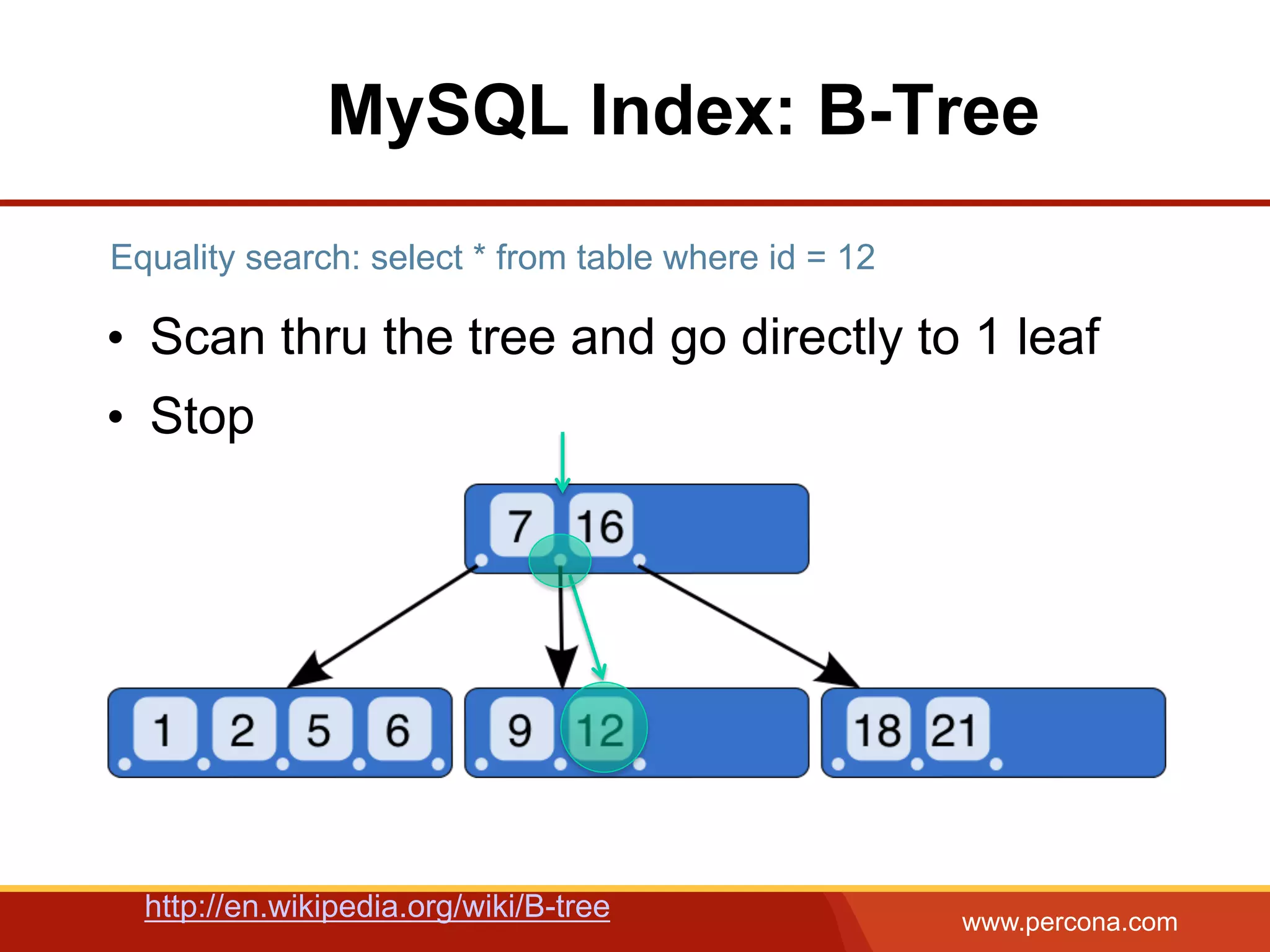 MySQL Index: B-Tree

Equality search: select * from table where id = 12

• Scan thru the tree and go directly to 1 leaf
• Stop

7 16

1 2 5 6

9 12

18 21

http://en.wikipedia.org/wiki/B-tree

www.percona.com